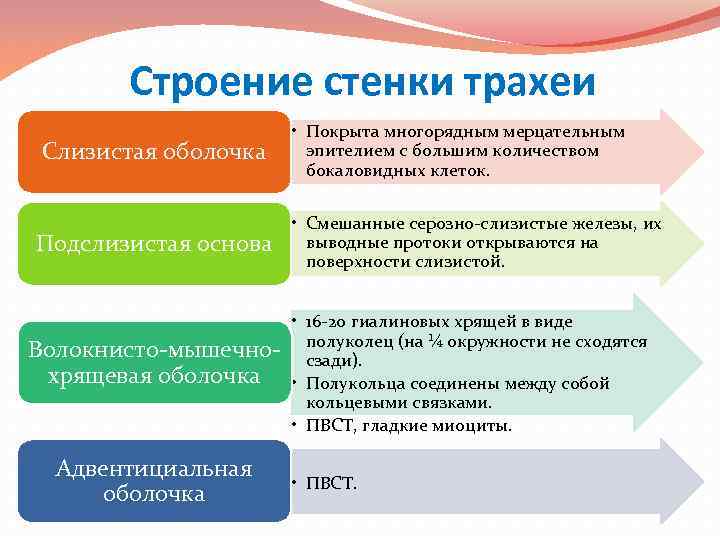 Строение стенки трахеи

Слизистая оболочка

• Покрыта многорядным мерцательным эпителием с большим количеством бокаловидных клеток.

Подслизистая основа

• Смешанные серозно-слизистые железы, их выводные протоки открываются на поверхности слизистой.

Волокнисто-мышечно-хрящевая оболочка

• 16-20 гиалиновых хрящей в виде полуколец (на ¼ окружности не сходятся сзади).
• Полукольца соединены между собой кольцевыми связками.
• ПВСТ, гладкие миоциты.

Адвентициальная оболочка

• ПВСТ.